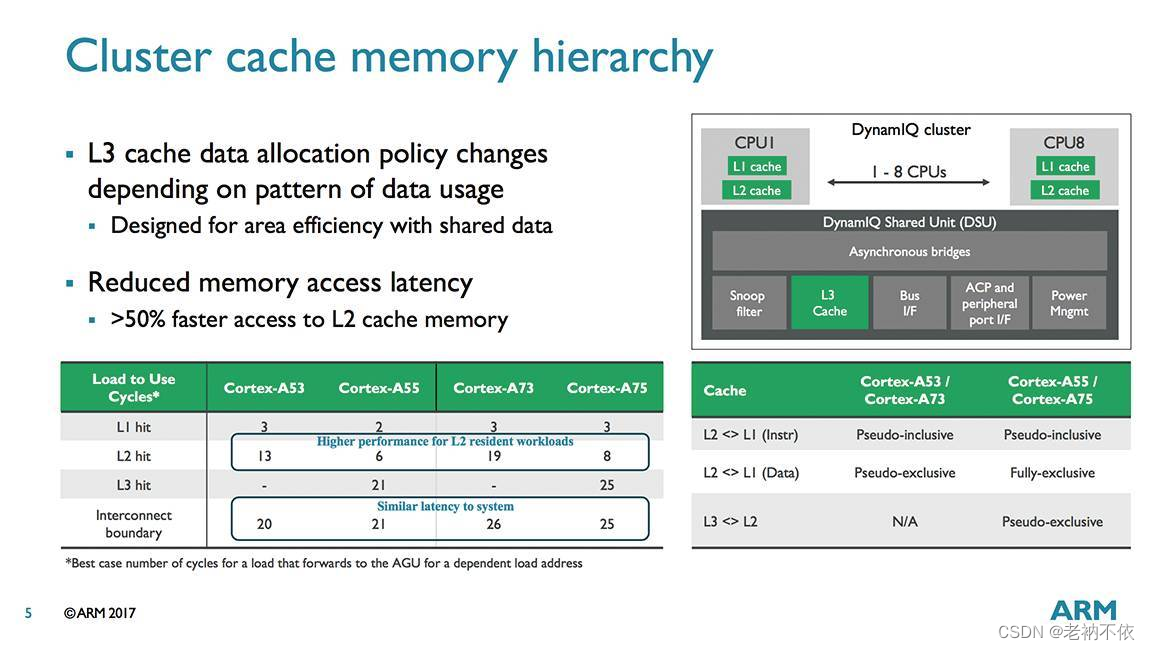 Cluster cache memory hierarchy

▪ L3 cache data allocation policy changes depending on pattern of data usage
▪ Designed for area efficiency with shared data

▪ Reduced memory access latency
▪ >50% faster access to L2 cache memory

DynamIQ cluster

CPU1
L1 cache
L2 cache

1 - 8 CPUs

CPU8
L1 cache
L2 cache

DynamIQ Shared Unit (DSU)

Asynchronous bridges

Snoop filter

L3 Cache

Bus I/F

ACP and peripheral port I/F

Power Mngmt

| Load to Use Cycles* | Cortex-A53 | Cortex-A55 | Cortex-A73 | Cortex-A75 |
|---|---|---|---|---|
| L1 hit | 3 | 2 | 3 | 3 |
| L2 hit | 13 | 6 | 19 | 8 |
| L3 hit | - | 21 | - | 25 |
| Interconnect boundary | 20 | 21 | 26 | 25 |

Higher performance for L2 resident workloads

Similar latency to system

*Best case number of cycles for a load that forwards to the AGU for a dependent load address

| Cache | Cortex-A53 / Cortex-A73 | Cortex-A55 / Cortex-A75 |
|---|---|---|
| L2 <> L1 (Instr) | Pseudo-inclusive | Pseudo-inclusive |
| L2 <> L1 (Data) | Pseudo-exclusive | Fully-exclusive |
| L3 <> L2 | N/A | Pseudo-exclusive |

5 ©ARM 2017

ARM

CSDN @老衲不依